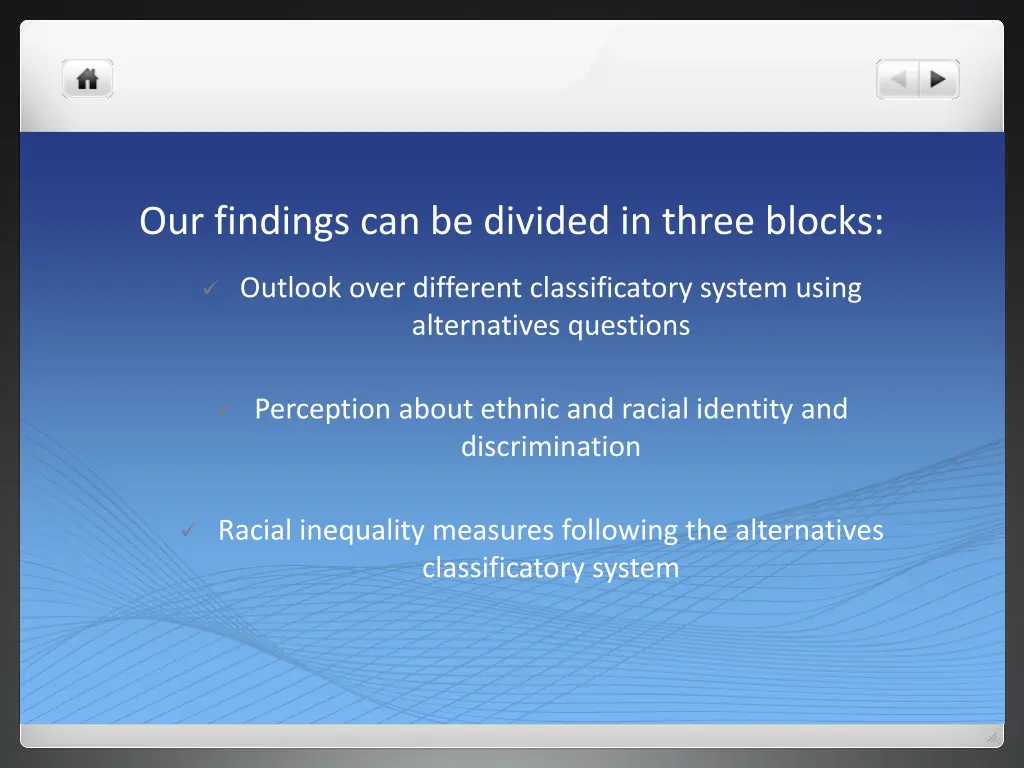 Our findings can be divided in three blocks:

✓ Outlook over different classificatory system using alternatives questions

✓ Perception about ethnic and racial identity and discrimination

✓ Racial inequality measures following the alternatives classificatory system